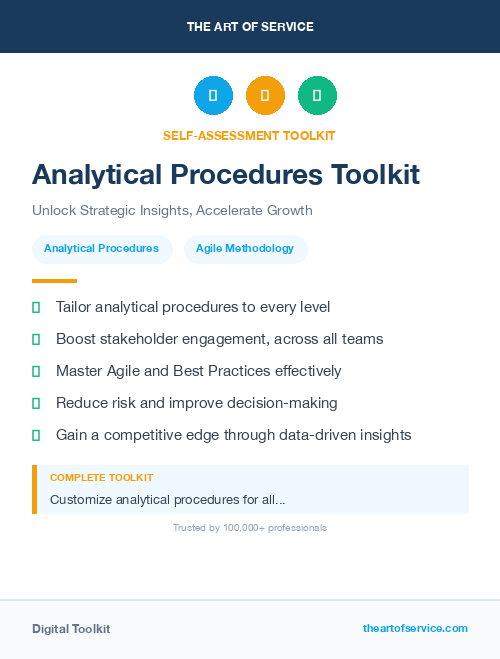 THE ART OF SERVICE

SELF-ASSESSMENT TOOLKIT

Analytical Procedures Toolkit

Unlock Strategic Insights, Accelerate Growth

Analytical Procedures

Agile Methodology

Tailor analytical procedures to every level

Boost stakeholder engagement, across all teams

Master Agile and Best Practices effectively

Reduce risk and improve decision-making

Gain a competitive edge through data-driven insights

COMPLETE TOOLKIT

Customize analytical procedures for all...

Trusted by 100,000+ professionals

Digital Toolkit

theartofservice.com